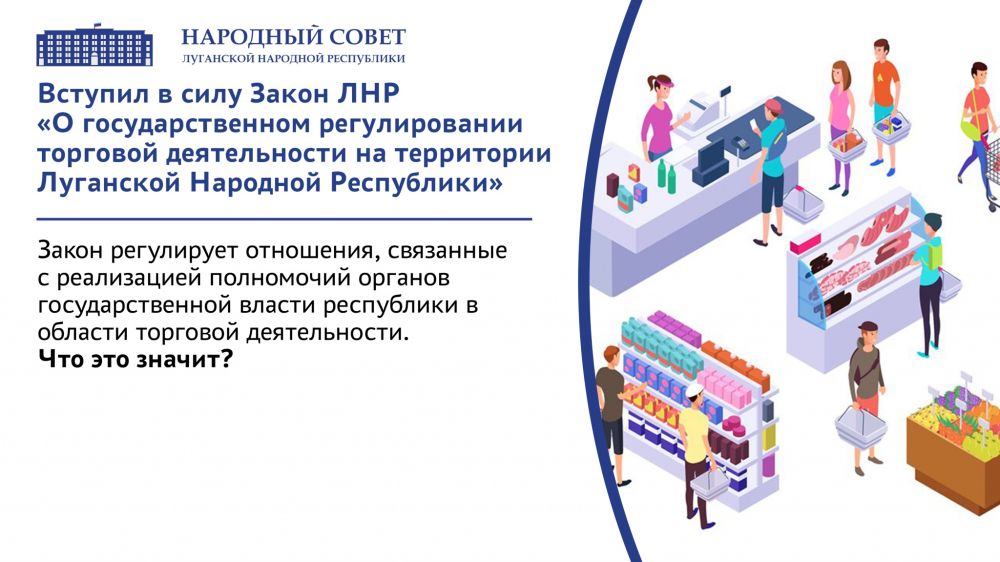 НАРОДНЫЙ СОВЕТ
ЛУГАНСКОЙ НАРОДНОЙ РЕСПУБЛИКИ

Вступил в силу Закон ЛНР «О государственном регулировании торговой деятельности на территории Луганской Народной Республики»

Закон регулирует отношения, связанные с реализацией полномочий органов государственной власти республики в области торговой деятельности.
Что это значит?